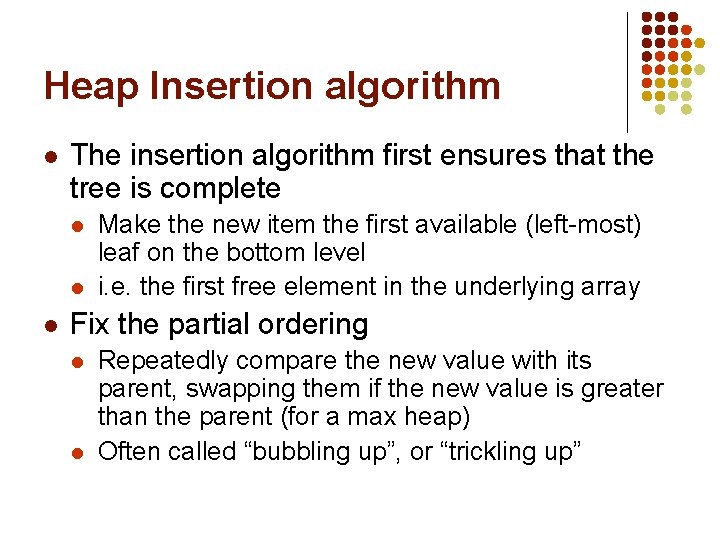 Heap Insertion algorithm

- The insertion algorithm first ensures that the tree is complete
  - Make the new item the first available (left-most) leaf on the bottom level
  - i.e. the first free element in the underlying array
- Fix the partial ordering
  - Repeatedly compare the new value with its parent, swapping them if the new value is greater than the parent (for a max heap)
  - Often called “bubbling up”, or “trickling up”